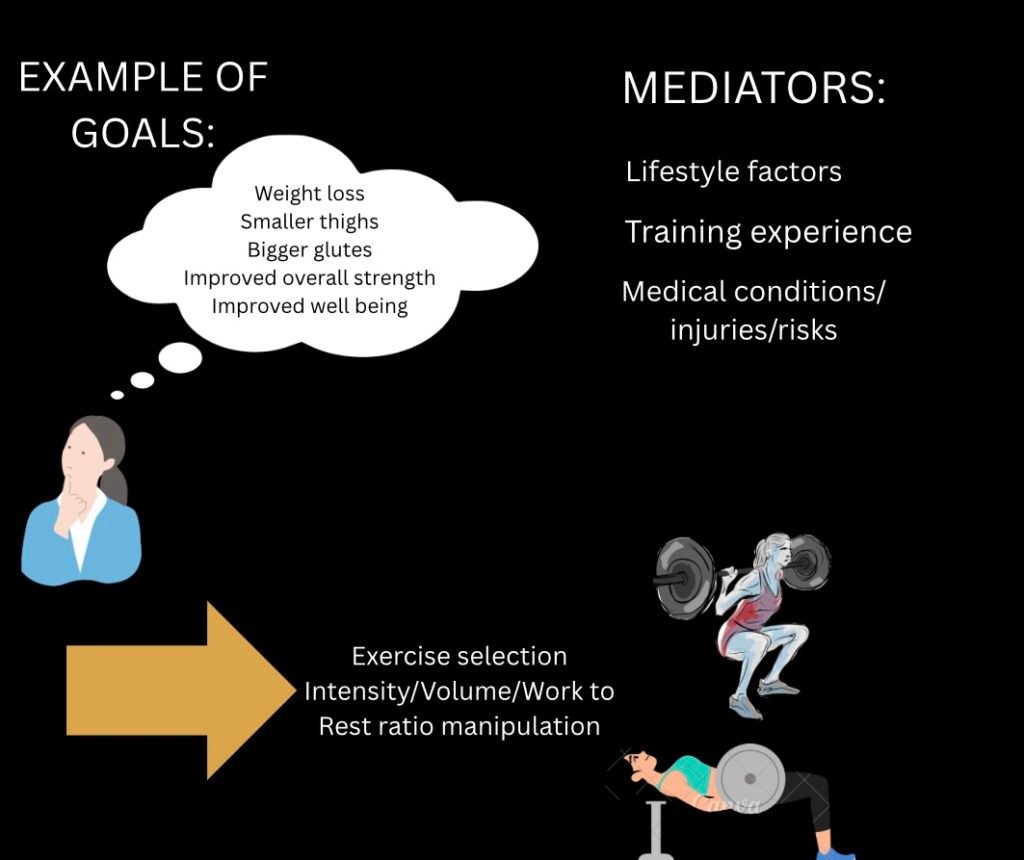 EXAMPLE OF GOALS:

Weight loss
Smaller thighs
Bigger glutes
Improved overall strength
Improved well being

MEDIATORS:

Lifestyle factors

Training experience

Medical conditions/ injuries/risks

Exercise selection
Intensity/Volume/Work to Rest ratio manipulation

Canva